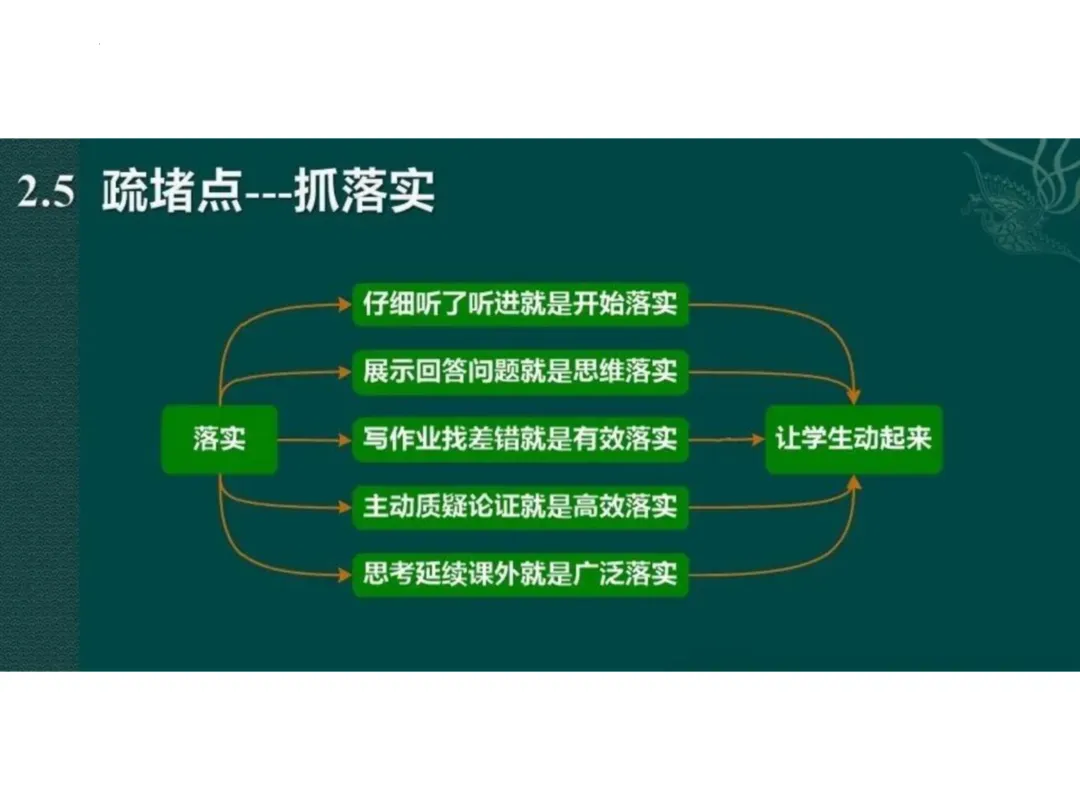 2.5 疏堵点---抓落实

落实

仔细听了听进就是开始落实

展示回答问题就是思维落实

写作业找差错就是有效落实

主动质疑论证就是高效落实

思考延续课外就是广泛落实

让学生动起来